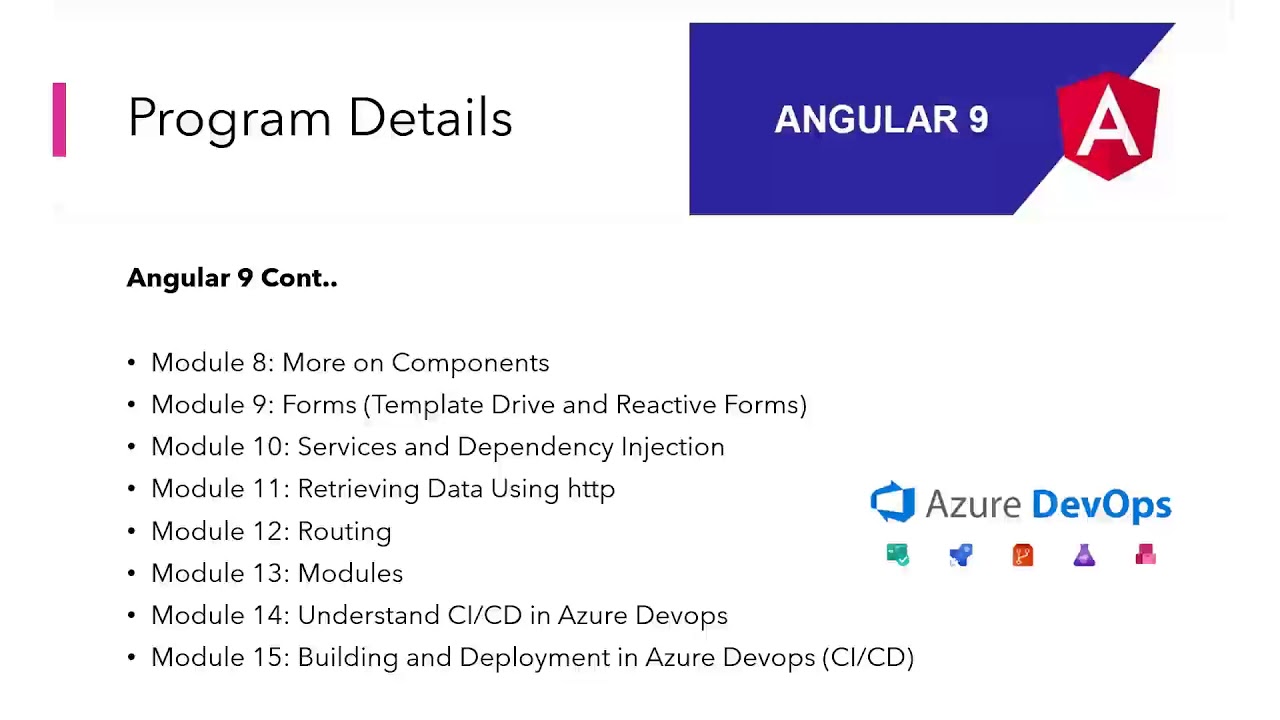 Program Details

ANGULAR 9

A

Angular 9 Cont..

• Module 8: More on Components
• Module 9: Forms (Template Drive and Reactive Forms)
• Module 10: Services and Dependency Injection
• Module 11: Retrieving Data Using http
• Module 12: Routing
• Module 13: Modules
• Module 14: Understand CI/CD in Azure Devops
• Module 15: Building and Deployment in Azure Devops (CI/CD)

Azure DevOps